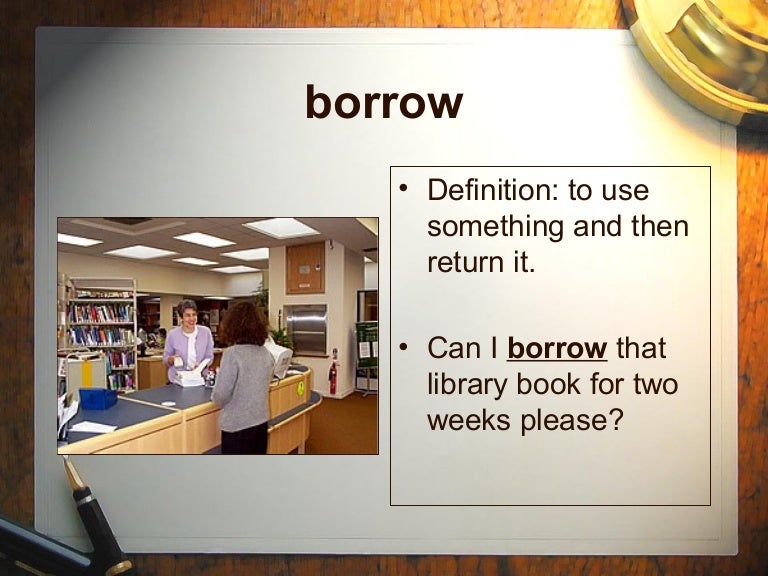 borrow

• Definition: to use something and then return it.

• Can I borrow that library book for two weeks please?